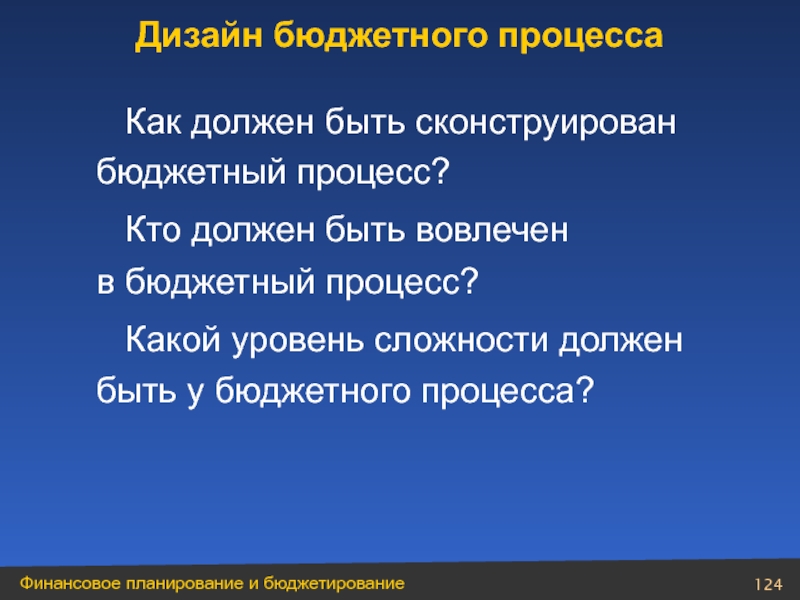 Дизайн бюджетного процесса

Как должен быть сконструирован бюджетный процесс?

Кто должен быть вовлечен в бюджетный процесс?

Какой уровень сложности должен быть у бюджетного процесса?

Финансовое планирование и бюджетирование

124